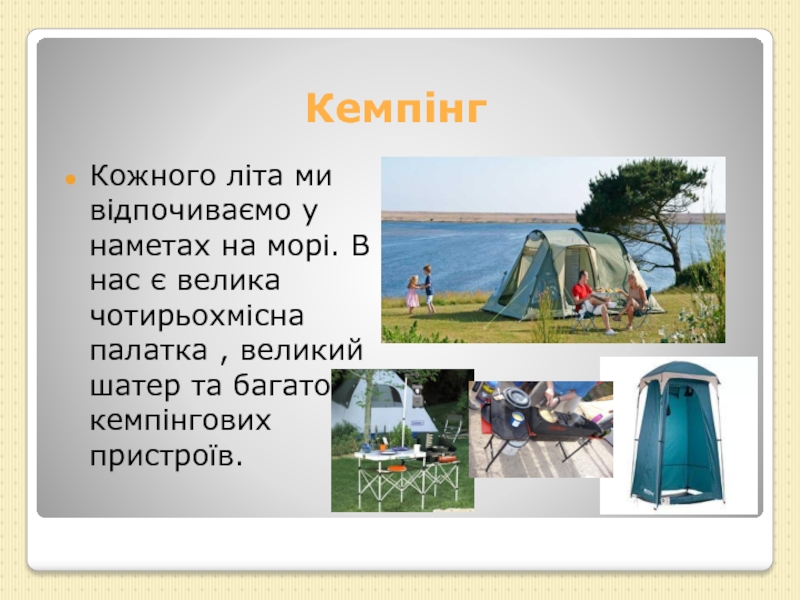 Кемпінг

Кожного літа ми відпочиваємо у наметах на морі. В нас є велика чотирьохмісна палатка , великий шатер та багато кемпінгових пристроїв.